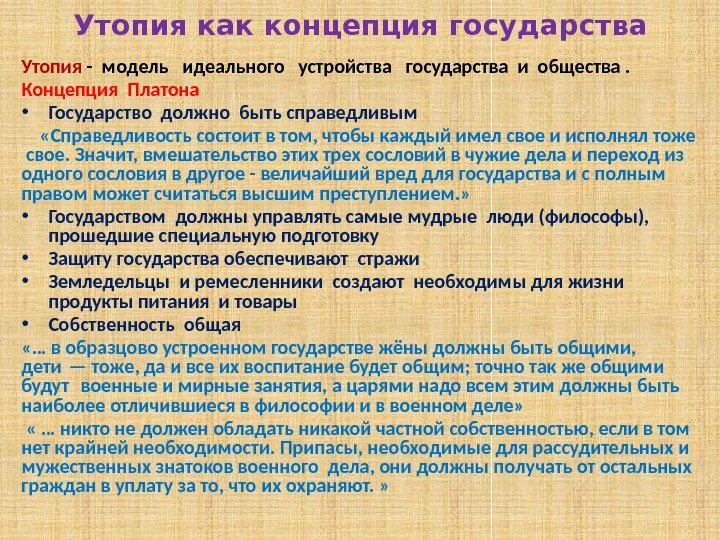 Утопия как концепция государства

Утопия - модель идеального устройства государства и общества .

Концепция Платона

• Государство должно быть справедливым

«Справедливость состоит в том, чтобы каждый имел свое и исполнял тоже свое. Значит, вмешательство этих трех сословий в чужие дела и переход из одного сословия в другое - величайший вред для государства и с полным правом может считаться высшим преступлением.»

• Государством должны управлять самые мудрые люди (философы), прошедшие специальную подготовку

• Защиту государства обеспечивают стражи

• Земледельцы и ремесленники создают необходимы для жизни продукты питания и товары

• Собственность общая

«… в образцово устроенном государстве жёны должны быть общими, дети — тоже, да и все их воспитание будет общим; точно так же общими будут военные и мирные занятия, а царями надо всем этим должны быть наиболее отличившиеся в философии и в военном деле»

« … никто не должен обладать никакой частной собственностью, если в том нет крайней необходимости. Припасы, необходимые для рассудительных и мужественных знатоков военного дела, они должны получать от остальных граждан в уплату за то, что их охраняют. »